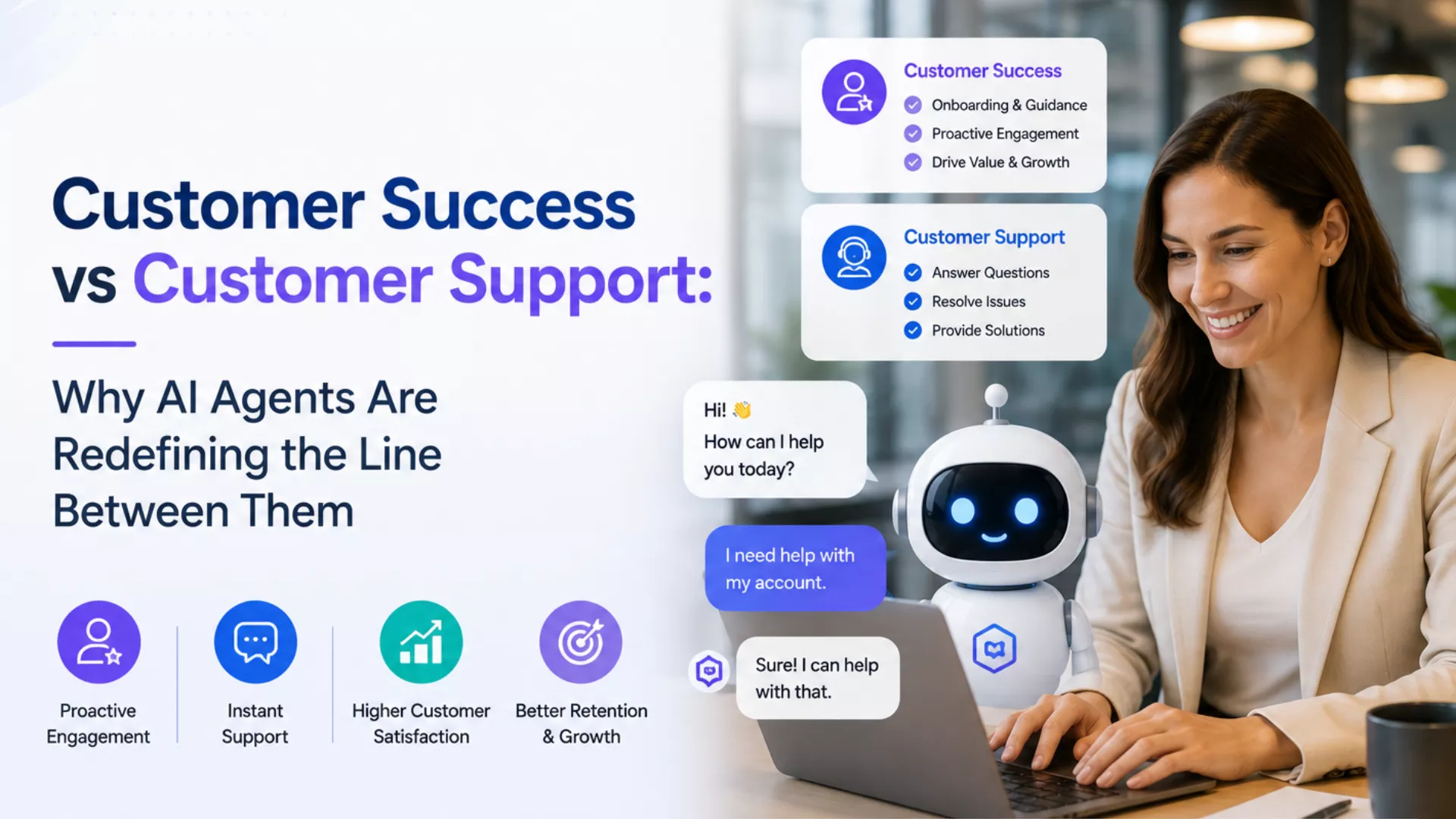 Customer Success vs Customer Support:

Why AI Agents Are Redefining the Line Between Them

Proactive Engagement

Instant Support

Higher Customer Satisfaction

Better Retention & Growth

Customer Success
Onboarding & Guidance
Proactive Engagement
Drive Value & Growth

Customer Support
Answer Questions
Resolve Issues
Provide Solutions

Hi! 👋
How can I help you today?

I need help with my account.

Sure! I can help with that.